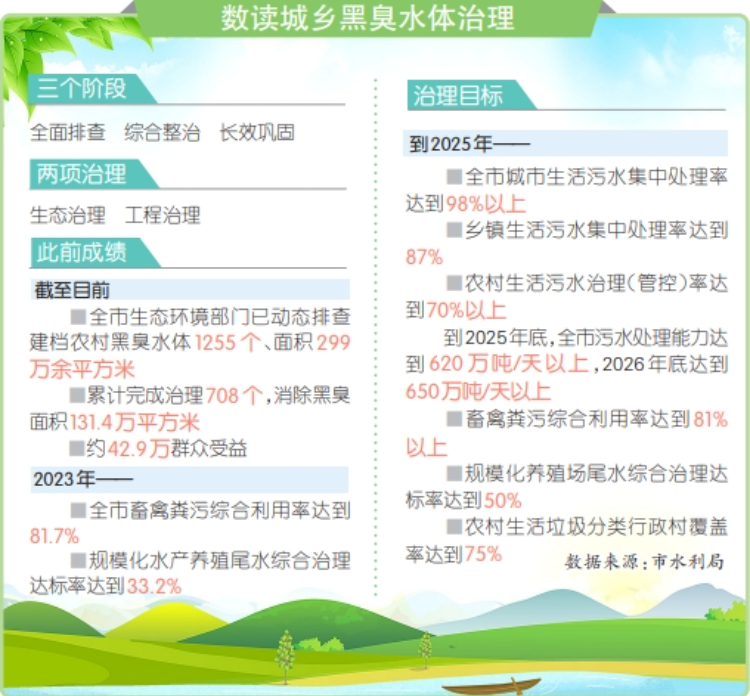 数读城乡黑臭水体治理

三个阶段

全面排查　综合整治　长效巩固

两项治理

生态治理　工程治理

此前成绩

截至目前

■全市生态环境部门已动态排查建档农村黑臭水体1255个、面积299万余平方米

■累计完成治理708个，消除黑臭面积131.4万平方米

■约42.9万群众受益

2023年——

■全市畜禽粪污综合利用率达到81.7%

■规模化水产养殖尾水综合治理达标率达到33.2%

治理目标

到2025年——

■全市城市生活污水集中处理率达到98%以上

■乡镇生活污水集中处理率达到87%

■农村生活污水治理（管控）率达到70%以上

到2025年底，全市污水处理能力达到620万吨/天以上，2026年底达到650万吨/天以上

■畜禽粪污综合利用率达到81%以上

■规模化养殖场尾水综合治理达标率达到50%

■农村生活垃圾分类行政村覆盖率达到75%

数据来源：市水利局